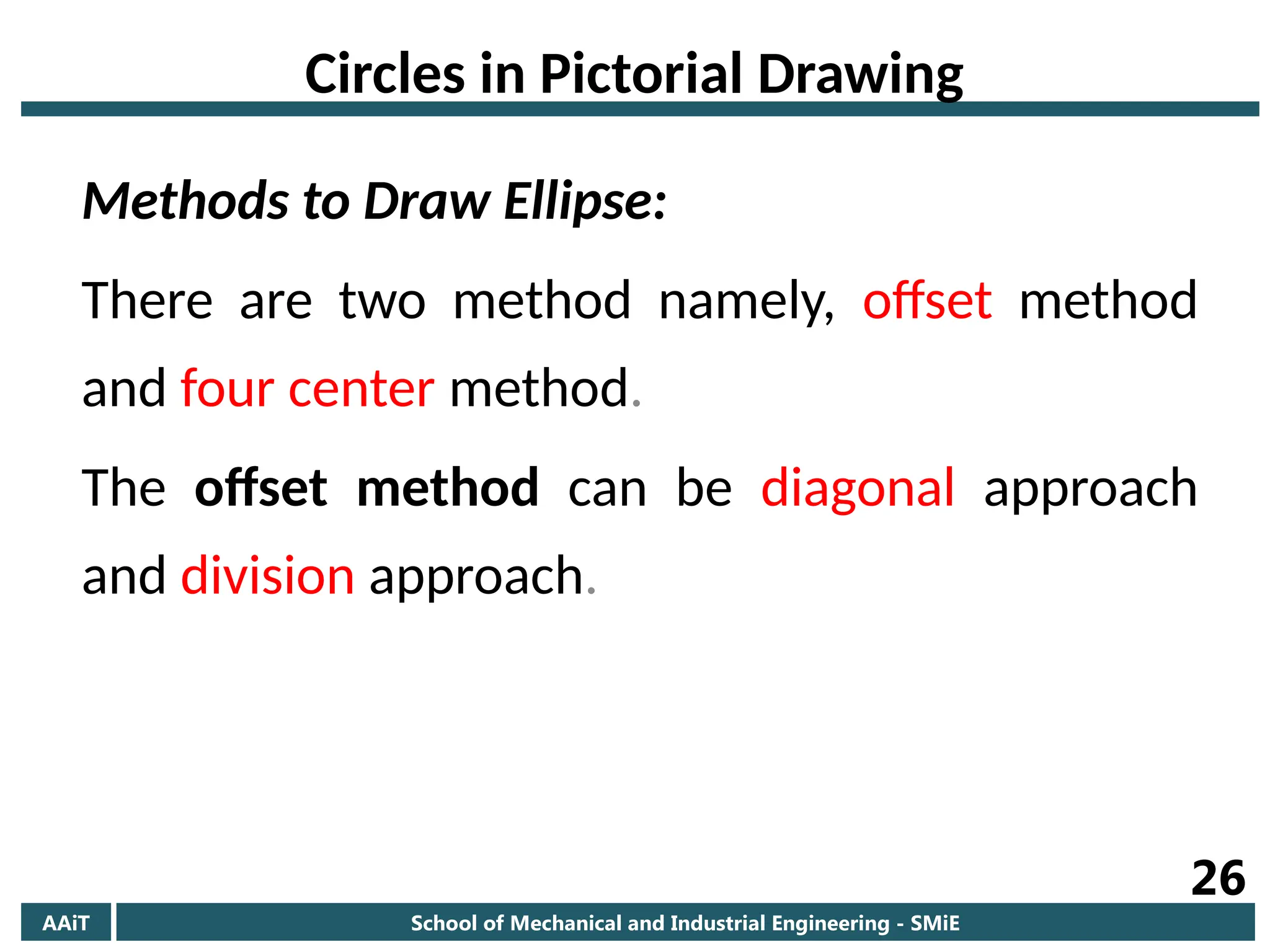 Circles in Pictorial Drawing

Methods to Draw Ellipse:

There are two method namely, offset method and four center method.

The offset method can be diagonal approach and division approach.

26

AAiT

School of Mechanical and Industrial Engineering - SMiE